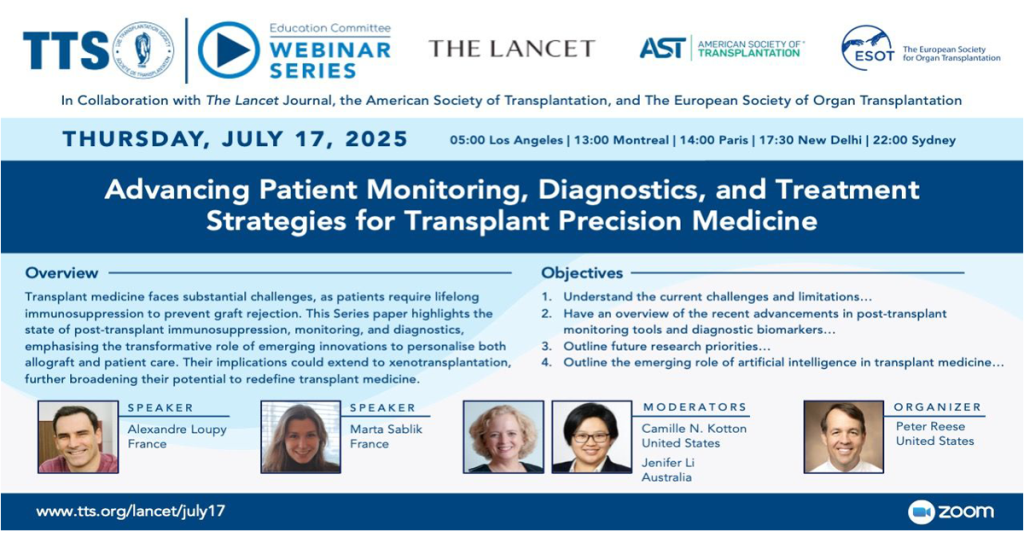 TTS THE TRANSPLANTATION SOCIETY SOCIÉTÉ DE TRANSPLANTATION

Education Committee
WEBINAR SERIES

THE LANCET

AST AMERICAN SOCIETY OF TRANSPLANTATION

ESOT The European Society for Organ Transplantation

In Collaboration with The Lancet Journal, the American Society of Transplantation, and The European Society of Organ Transplantation

THURSDAY, JULY 17, 2025

05:00 Los Angeles | 13:00 Montreal | 14:00 Paris | 17:30 New Delhi | 22:00 Sydney

Advancing Patient Monitoring, Diagnostics, and Treatment Strategies for Transplant Precision Medicine

Overview

Transplant medicine faces substantial challenges, as patients require lifelong immunosuppression to prevent graft rejection. This Series paper highlights the state of post-transplant immunosuppression, monitoring, and diagnostics, emphasising the transformative role of emerging innovations to personalise both allograft and patient care. Their implications could extend to xenotransplantation, further broadening their potential to redefine transplant medicine.

Objectives

1. Understand the current challenges and limitations...
2. Have an overview of the recent advancements in post-transplant monitoring tools and diagnostic biomarkers...
3. Outline future research priorities...
4. Outline the emerging role of artificial intelligence in transplant medicine...

SPEAKER
Alexandre Loupy
France

SPEAKER
Marta Sablik
France

MODERATORS
Camille N. Kotton
United States
Jenifer Li
Australia

ORGANIZER
Peter Reese
United States

www.tts.org/lancet/july17

zoom